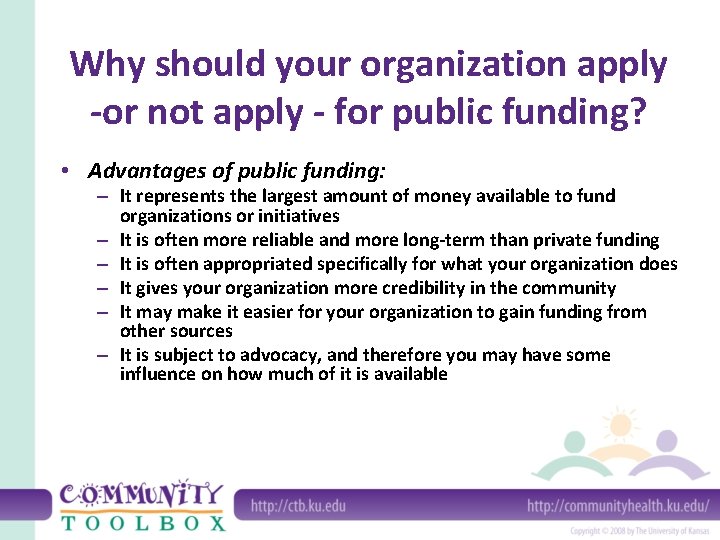 Why should your organization apply -or not apply - for public funding?

• Advantages of public funding:
– It represents the largest amount of money available to fund organizations or initiatives
– It is often more reliable and more long-term than private funding
– It is often appropriated specifically for what your organization does
– It gives your organization more credibility in the community
– It may make it easier for your organization to gain funding from other sources
– It is subject to advocacy, and therefore you may have some influence on how much of it is available

COMMUNITY TOOLBOX

http://ctb.ku.edu

http://communityhealth.ku.edu/

Copyright © 2008 by The University of Kansas